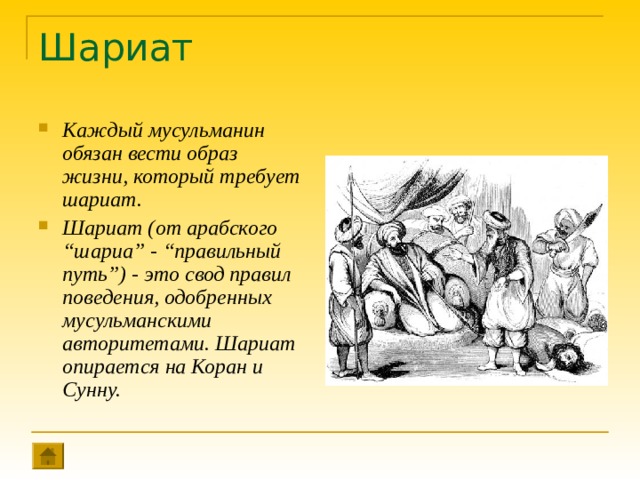 Шариат

Каждый мусульманин обязан вести образ жизни, который требует шариат.

Шариат (от арабского “шариа” - “правильный путь”) - это свод правил поведения, одобренных мусульманскими авторитетами. Шариат опирается на Коран и Сунну.